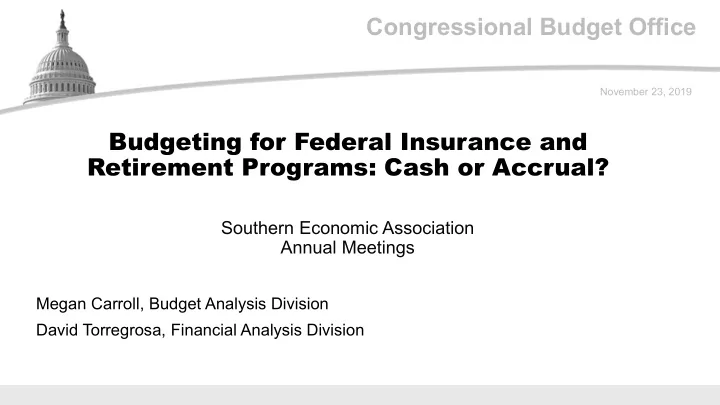 Congressional Budget Office

November 23, 2019

Budgeting for Federal Insurance and Retirement Programs: Cash or Accrual?

Southern Economic Association
Annual Meetings

Megan Carroll, Budget Analysis Division

David Torregrosa, Financial Analysis Division